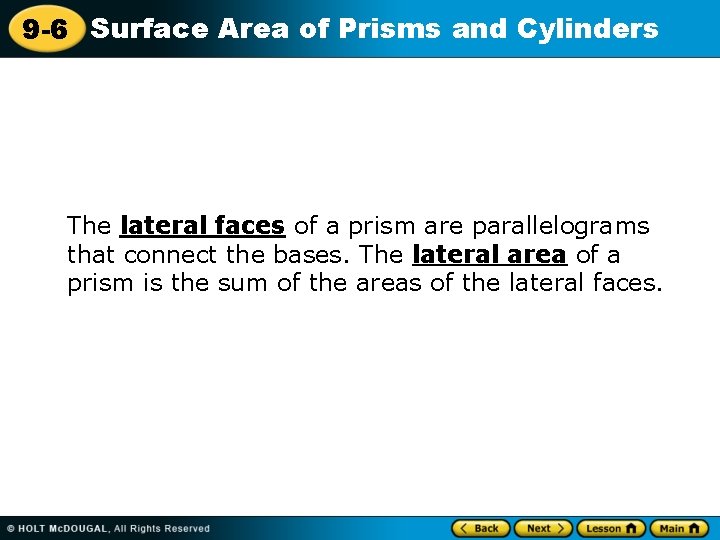 9-6 Surface Area of Prisms and Cylinders

The lateral faces of a prism are parallelograms that connect the bases. The lateral area of a prism is the sum of the areas of the lateral faces.

© HOLT McDOUGAL, All Rights Reserved

Back Next Lesson Main